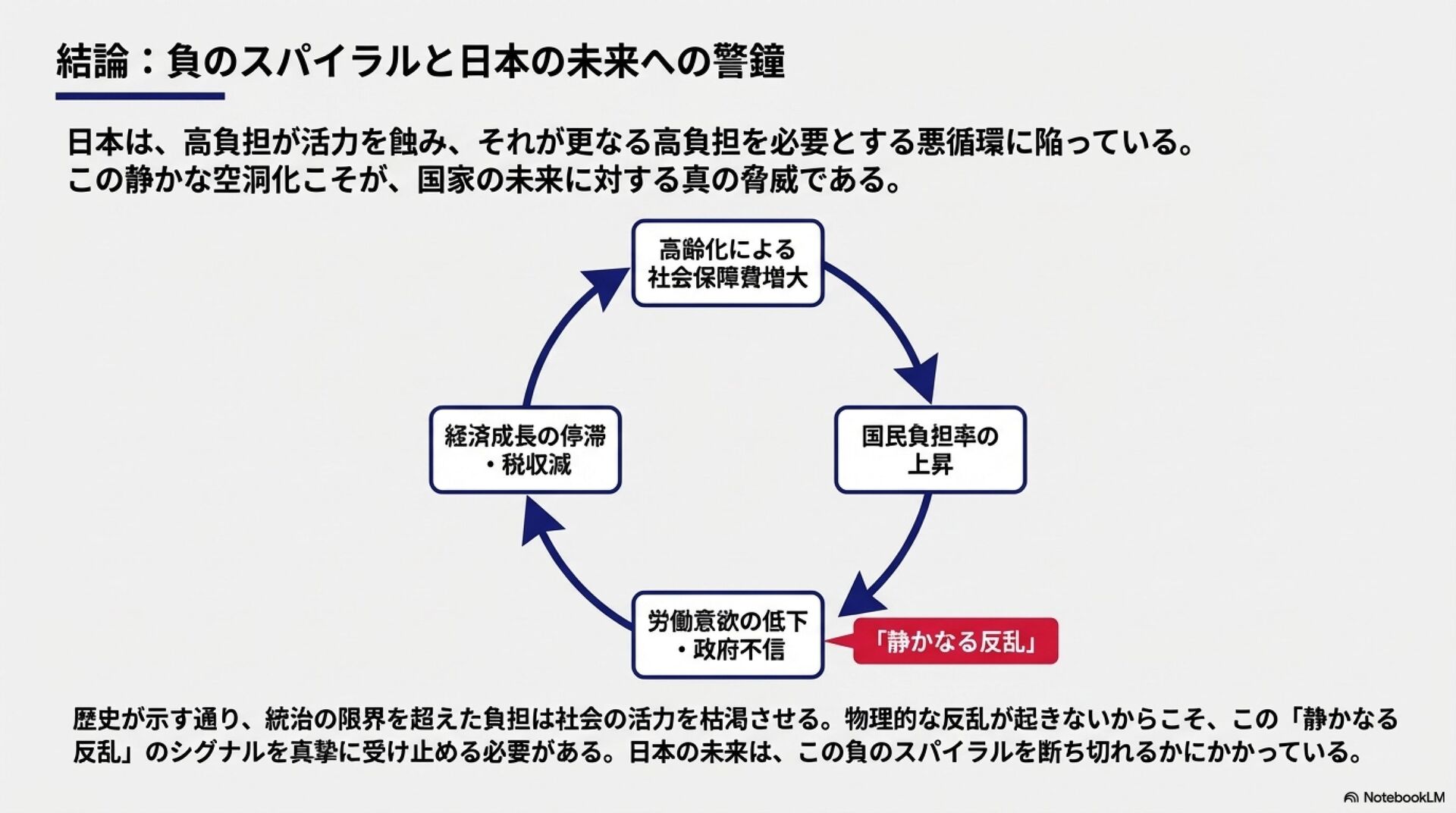 結論：負のスパイラルと日本の未来への警鐘

日本は、高負担が活力を蝕み、それが更なる高負担を必要とする悪循環に陥っている。この静かな空洞化こそが、国家の未来に対する真の脅威である。

高齢化による社会保障費増大

国民負担率の上昇

労働意欲の低下・政府不信

「静かなる反乱」

経済成長の停滞・税収減

歴史が示す通り、統治の限界を超えた負担は社会の活力を枯渇させる。物理的な反乱が起きないからこそ、この「静かなる反乱」のシグナルを真摯に受け止める必要がある。日本の未来は、この負のスパイラルを断ち切れるかにかかっている。

NotebookLM